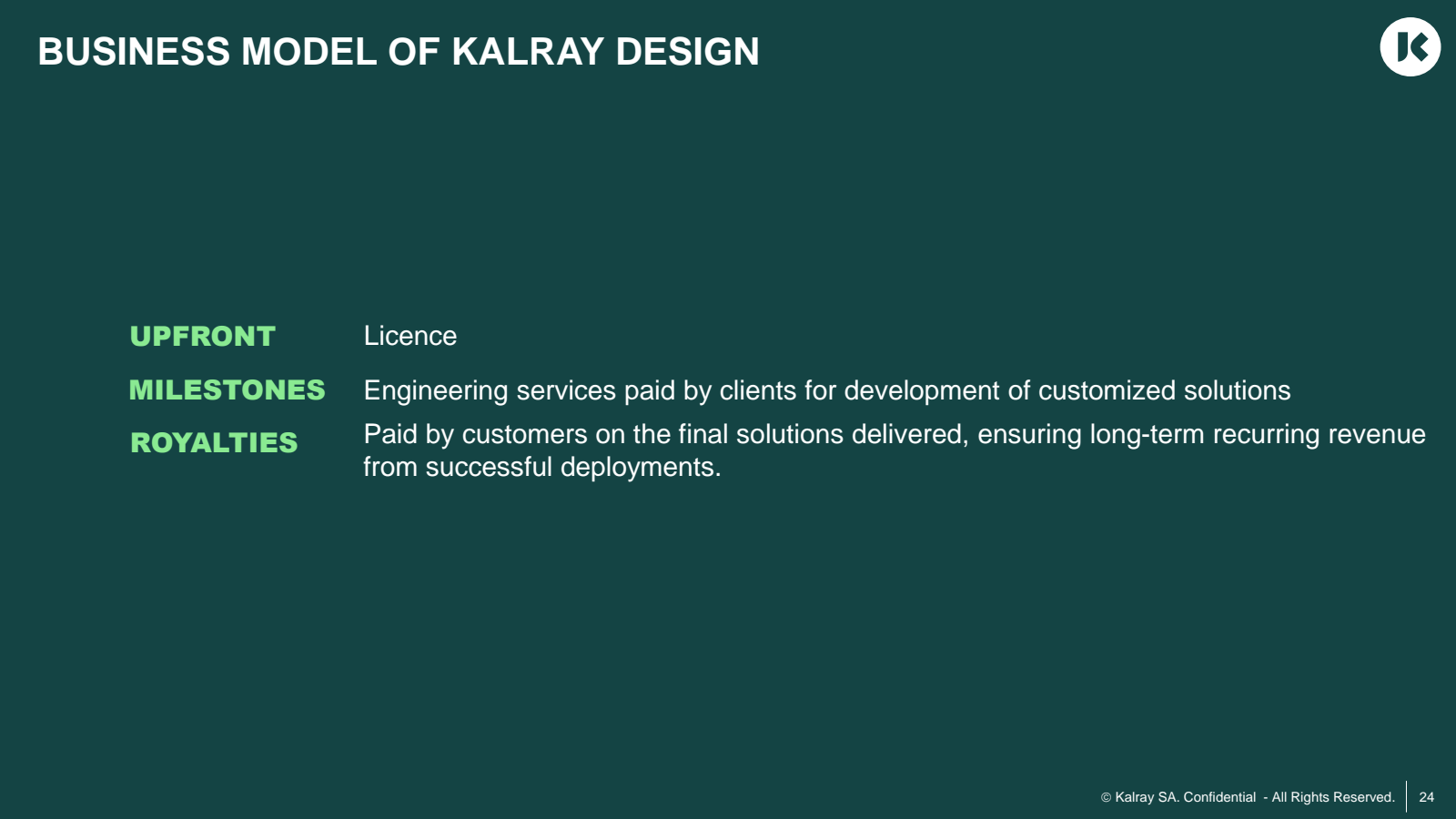 BUSINESS MODEL OF KALRAY DESIGN

UPFRONT Licence

MILESTONES Engineering services paid by clients for development of customized solutions

ROYALTIES Paid by customers on the final solutions delivered, ensuring long-term recurring revenue from successful deployments.

© Kalray SA. Confidential - All Rights Reserved. 24